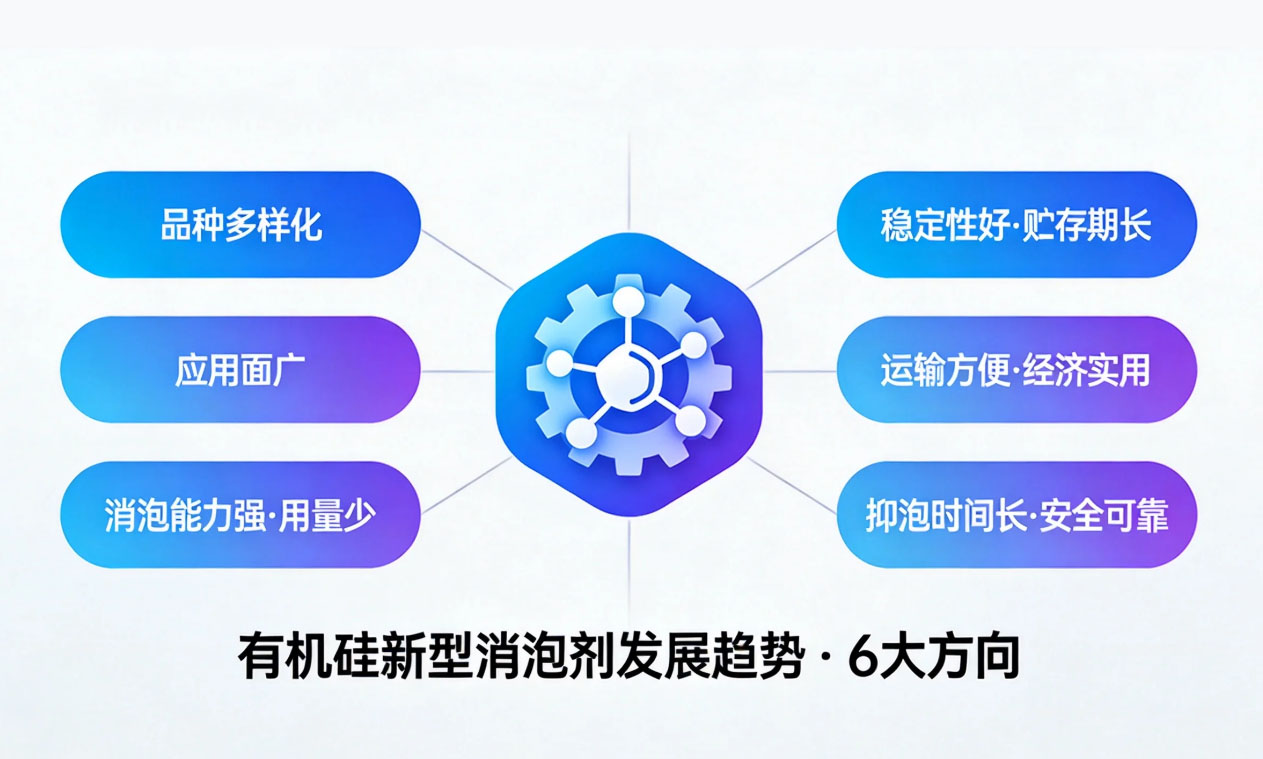 品种多样化

应用面广

消泡能力强·用量少

稳定性好·贮存期长

运输方便·经济实用

抑泡时间长·安全可靠

有机硅新型消泡剂发展趋势 · 6大方向